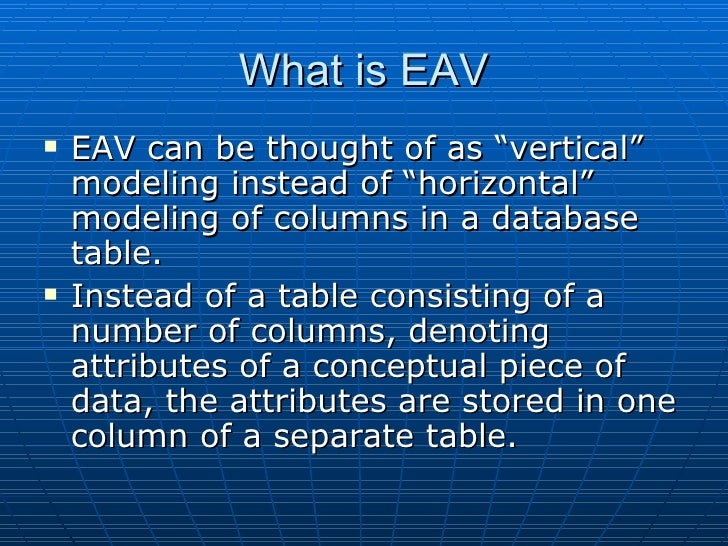 What is EAV

▪ EAV can be thought of as “vertical” modeling instead of “horizontal” modeling of columns in a database table.
▪ Instead of a table consisting of a number of columns, denoting attributes of a conceptual piece of data, the attributes are stored in one column of a separate table.